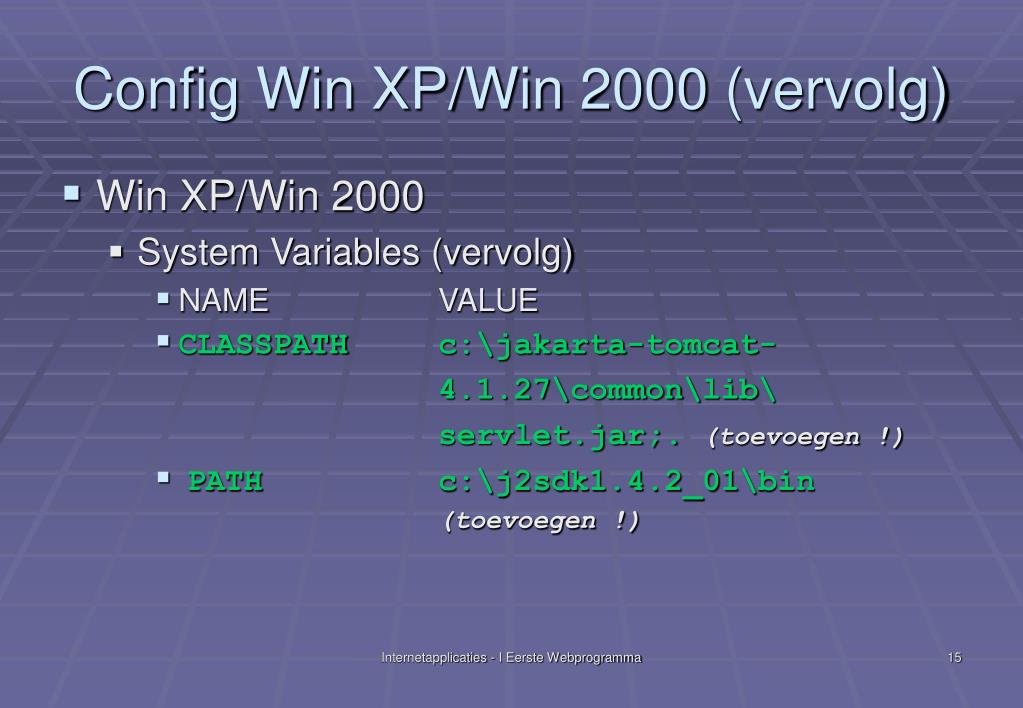 Config Win XP/Win 2000 (vervolg)

Win XP/Win 2000

System Variables (vervolg)

NAME VALUE

CLASSPATH c:\jakarta-tomcat-4.1.27\common\lib\servlet.jar;. (toevoegen !)

PATH c:\j2sdk1.4.2_01\bin (toevoegen !)

Internetapplicaties - I Eerste Webprogramma

15